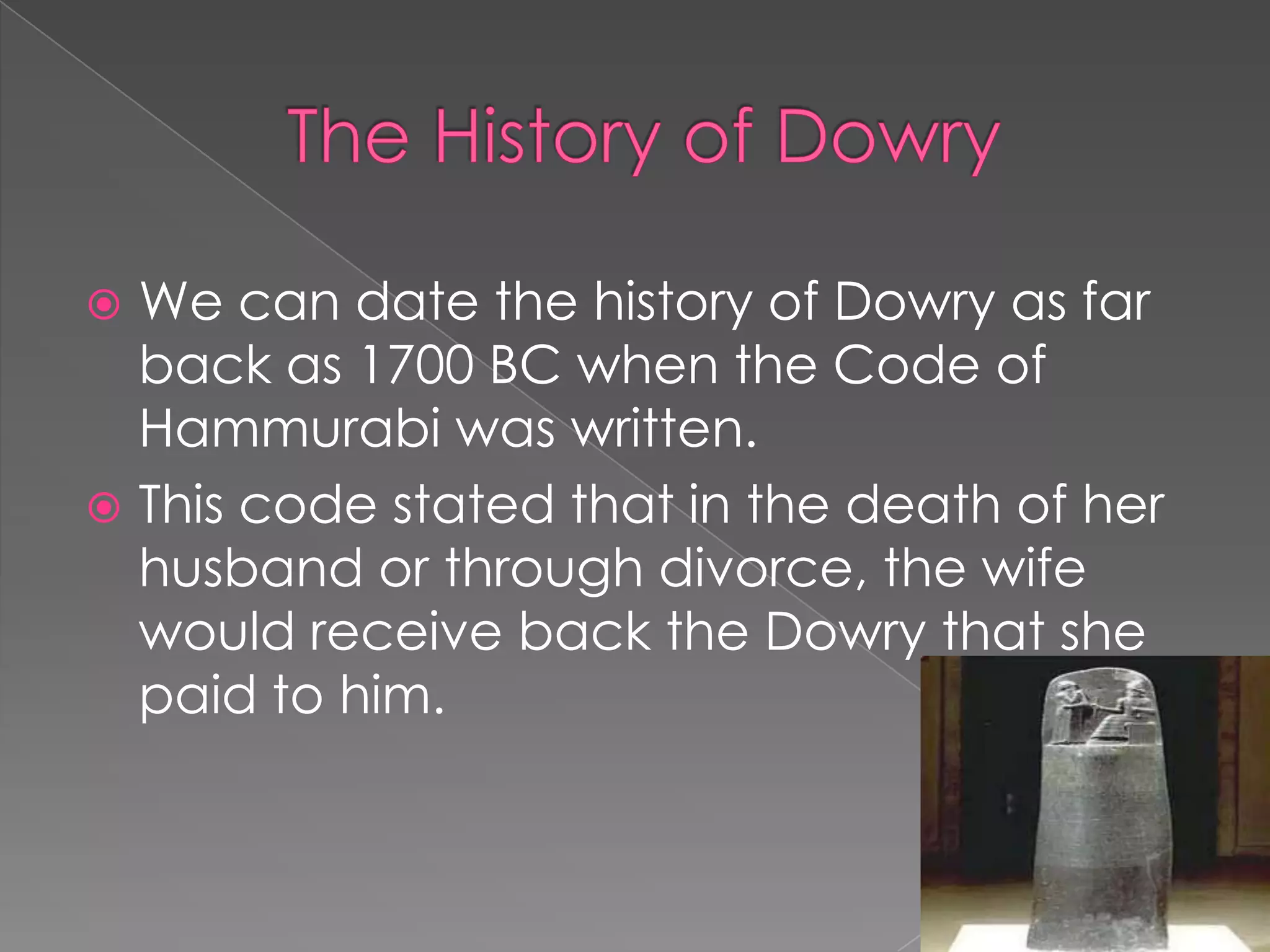 The History of Dowry

We can date the history of Dowry as far back as 1700 BC when the Code of Hammurabi was written.

This code stated that in the death of her husband or through divorce, the wife would receive back the Dowry that she paid to him.